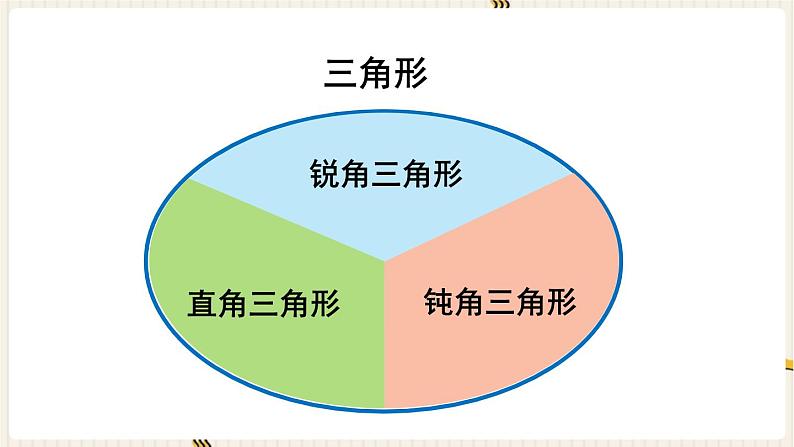 三角形

锐角三角形

直角三角形

钝角三角形